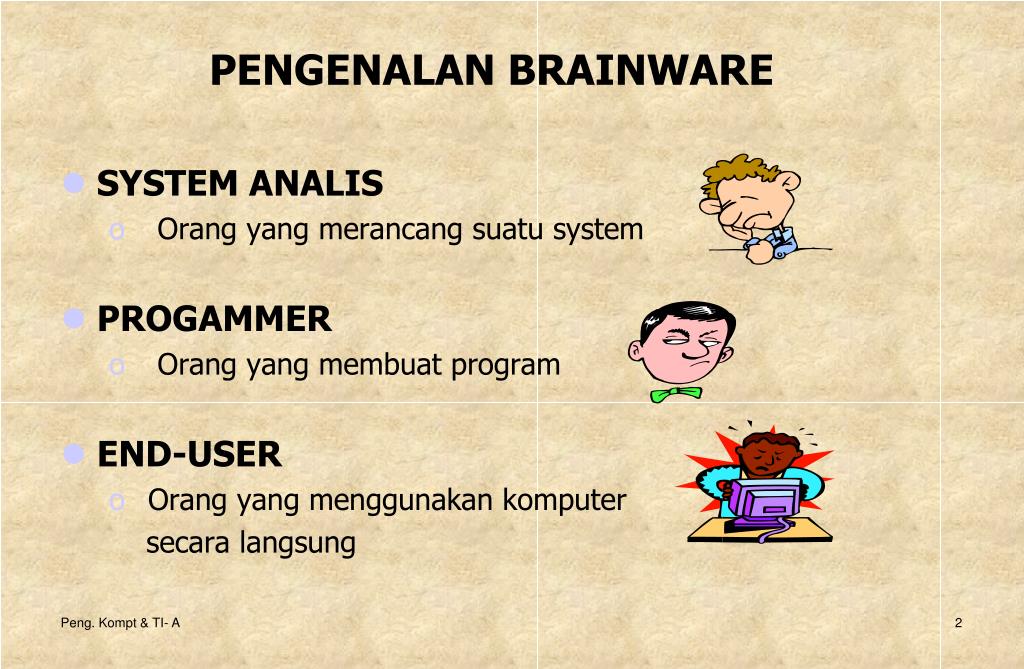 PENGENALAN BRAINWARE

SYSTEM ANALIS

o Orang yang merancang suatu system

PROGAMMER

o Orang yang membuat program

END-USER

o Orang yang menggunakan komputer secara langsung

Peng. Kompt & TI- A

2